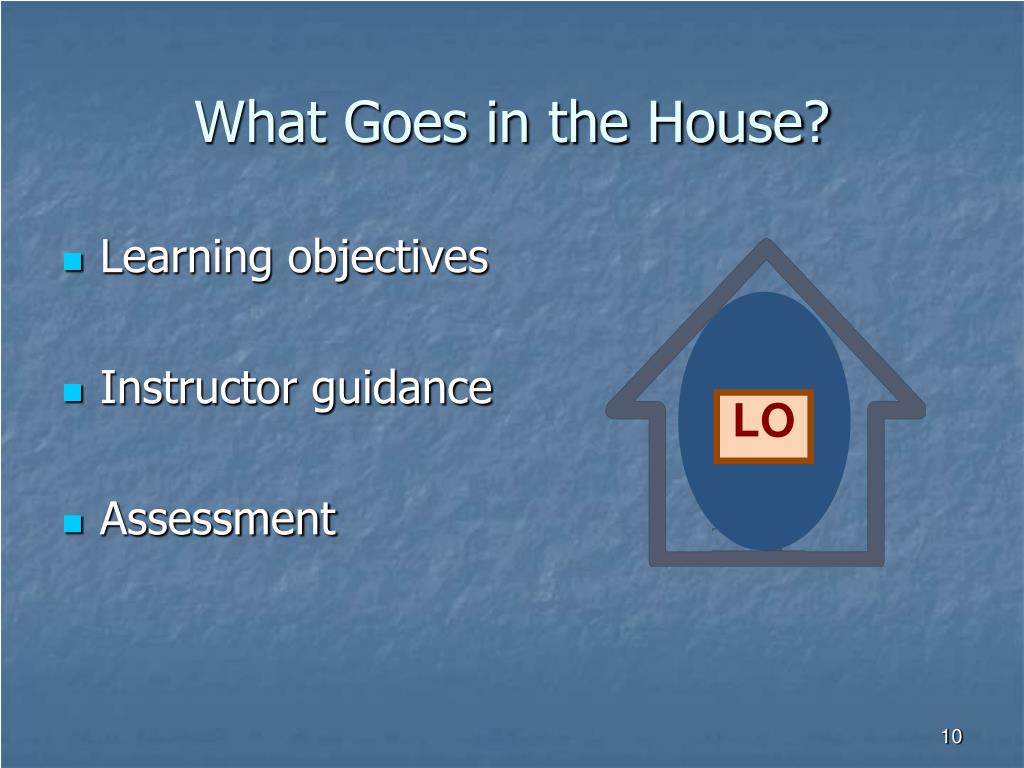 What Goes in the House?

Learning objectives

Instructor guidance

Assessment

LO

10